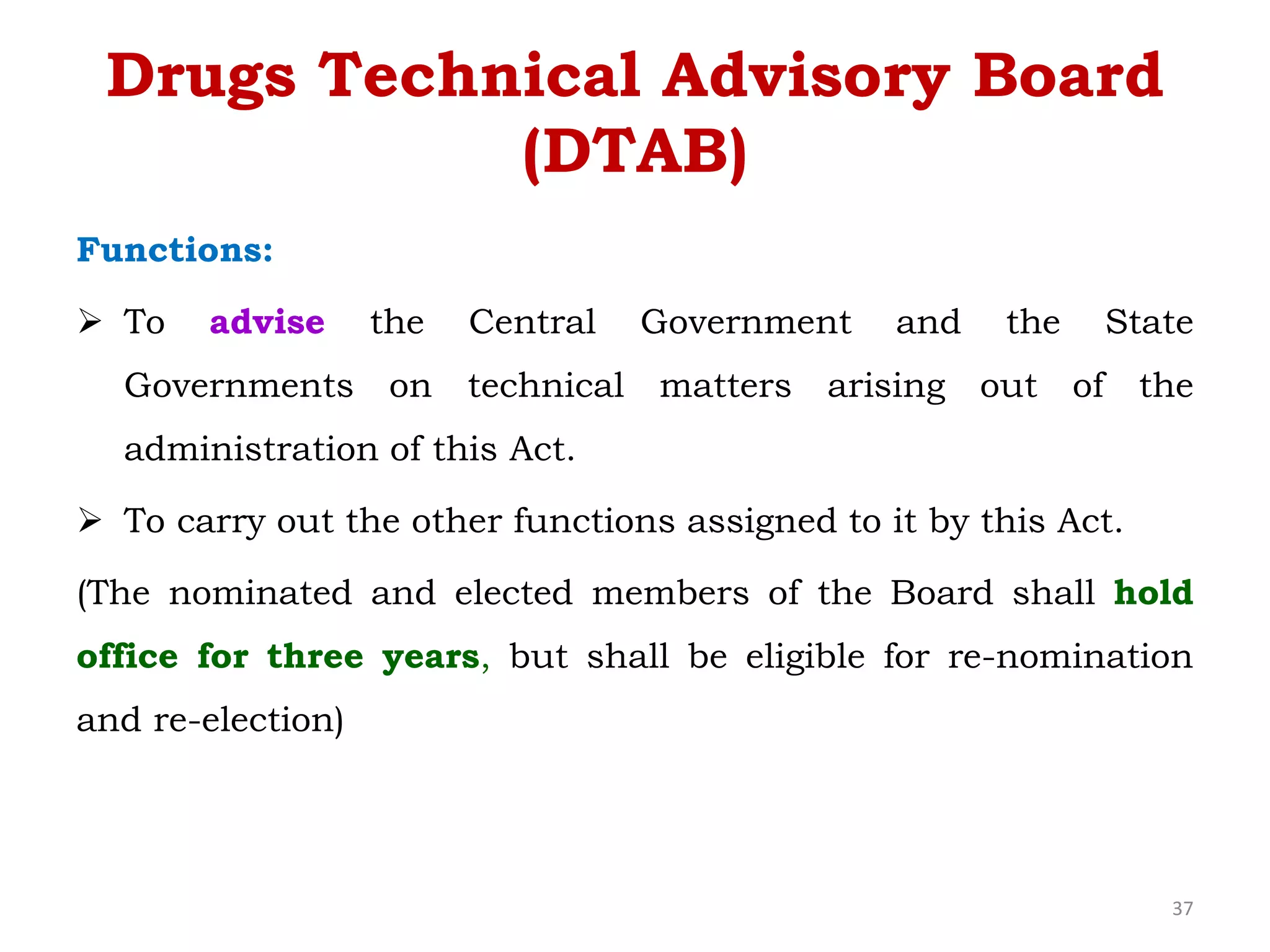 Drugs Technical Advisory Board (DTAB)

Functions:

➢ To advise the Central Government and the State Governments on technical matters arising out of the administration of this Act.

➢ To carry out the other functions assigned to it by this Act.

(The nominated and elected members of the Board shall hold office for three years, but shall be eligible for re-nomination and re-election)

37